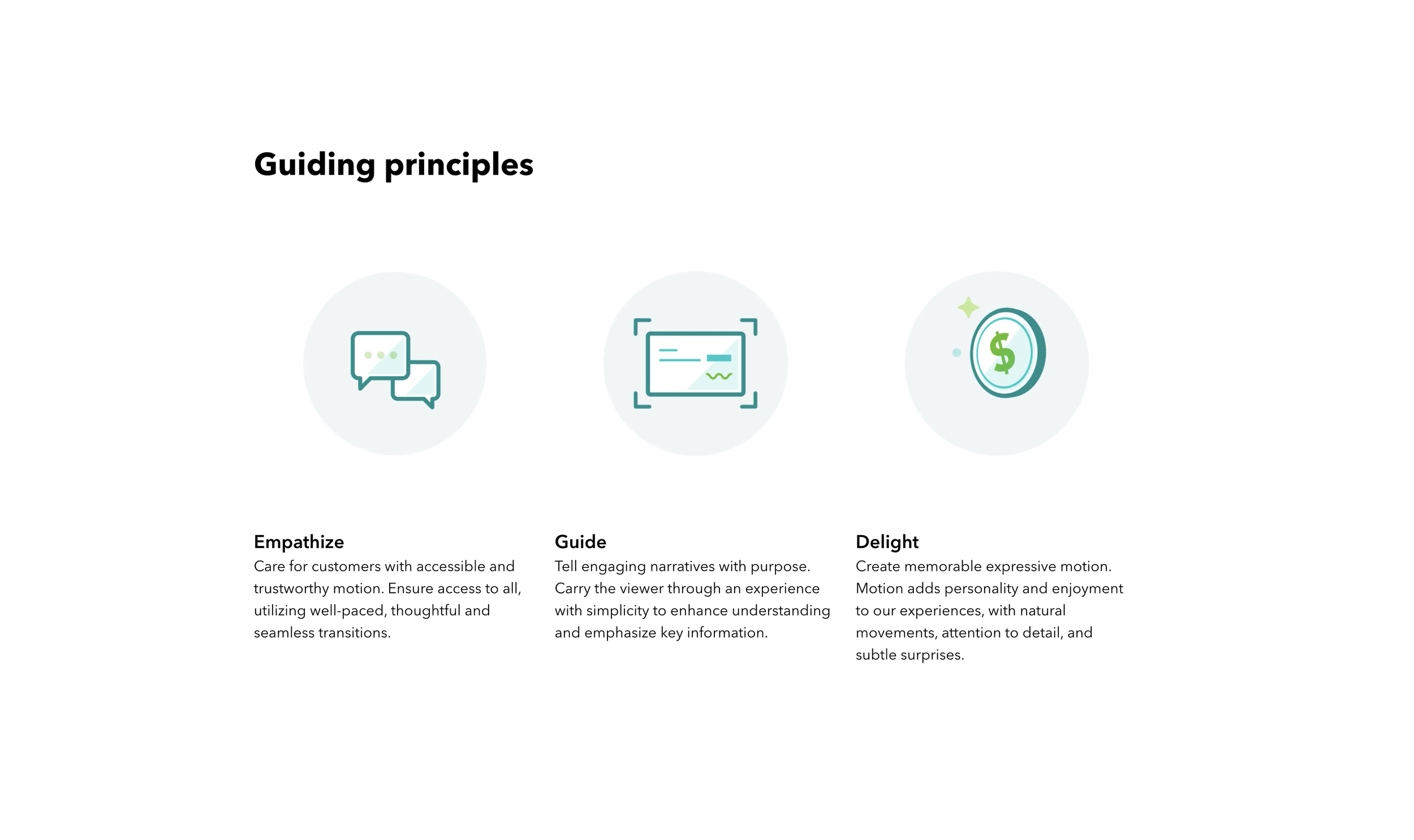 Guiding principles

$

Empathize
Care for customers with accessible and trustworthy motion. Ensure access to all, utilizing well-paced, thoughtful and seamless transitions.

Guide
Tell engaging narratives with purpose. Carry the viewer through an experience with simplicity to enhance understanding and emphasize key information.

Delight
Create memorable expressive motion. Motion adds personality and enjoyment to our experiences, with natural movements, attention to detail, and subtle surprises.